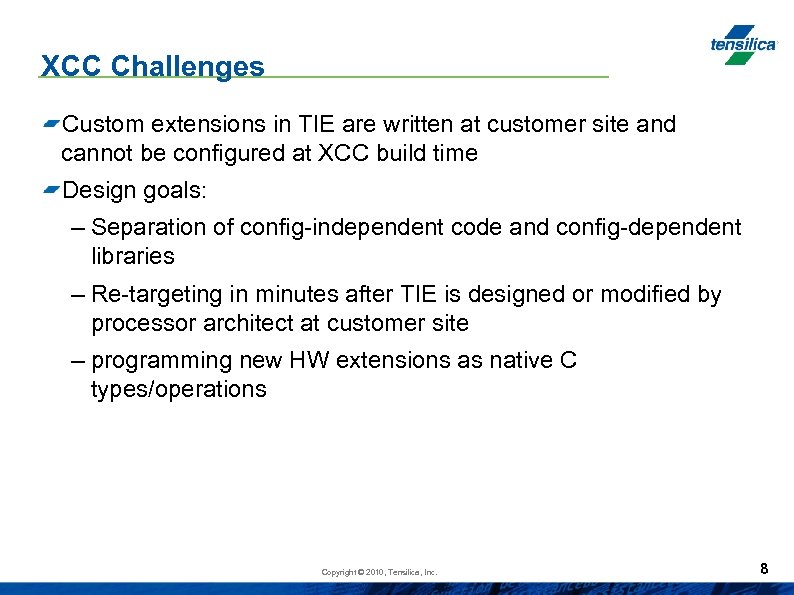 tensilica

XCC Challenges

Custom extensions in TIE are written at customer site and cannot be configured at XCC build time

Design goals:

– Separation of config-independent code and config-dependent libraries

– Re-targeting in minutes after TIE is designed or modified by processor architect at customer site

– programming new HW extensions as native C types/operations

Copyright © 2010, Tensilica, Inc.

8